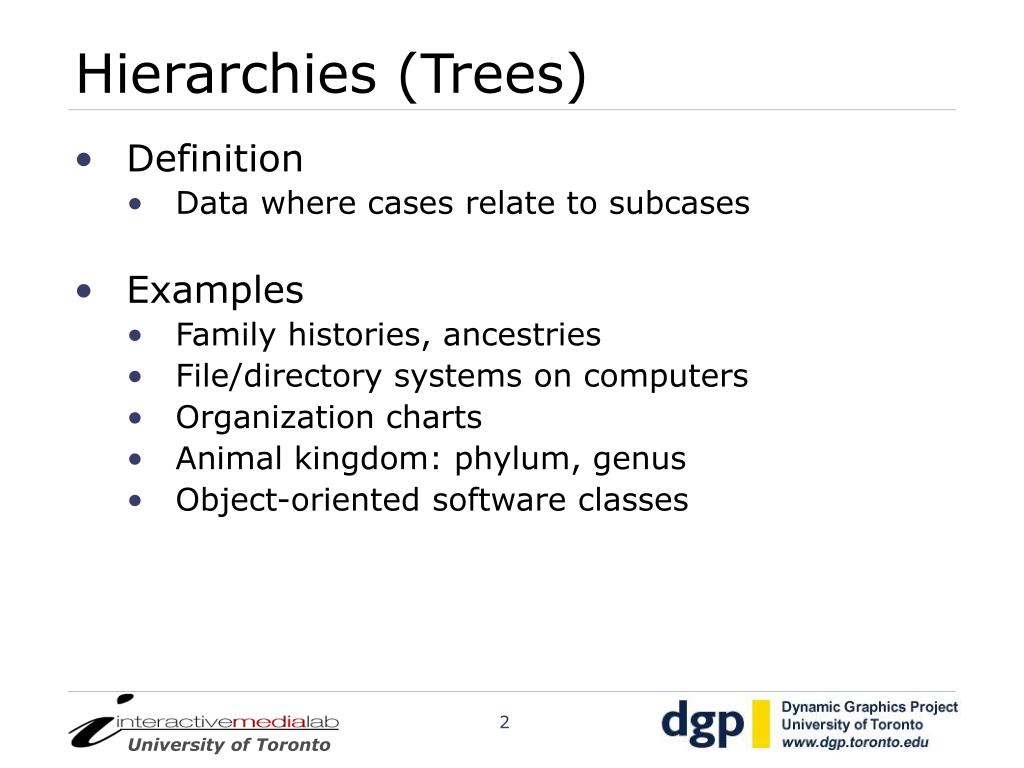 Hierarchies (Trees)

• Definition
  • Data where cases relate to subcases

• Examples
  • Family histories, ancestries
  • File/directory systems on computers
  • Organization charts
  • Animal kingdom: phylum, genus
  • Object-oriented software classes

interactivemedialab
University of Toronto

2

dgp
Dynamic Graphics Project
University of Toronto
www.dgp.toronto.edu